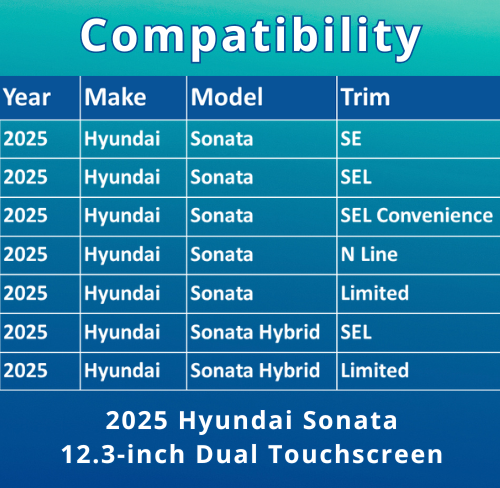 Compatibility

| Year | Make | Model | Trim |
|---|---|---|---|
| 2025 | Hyundai | Sonata | SE |
| 2025 | Hyundai | Sonata | SEL |
| 2025 | Hyundai | Sonata | SEL Convenience |
| 2025 | Hyundai | Sonata | N Line |
| 2025 | Hyundai | Sonata | Limited |
| 2025 | Hyundai | Sonata Hybrid | SEL |
| 2025 | Hyundai | Sonata Hybrid | Limited |

2025 Hyundai Sonata
12.3-inch Dual Touchscreen